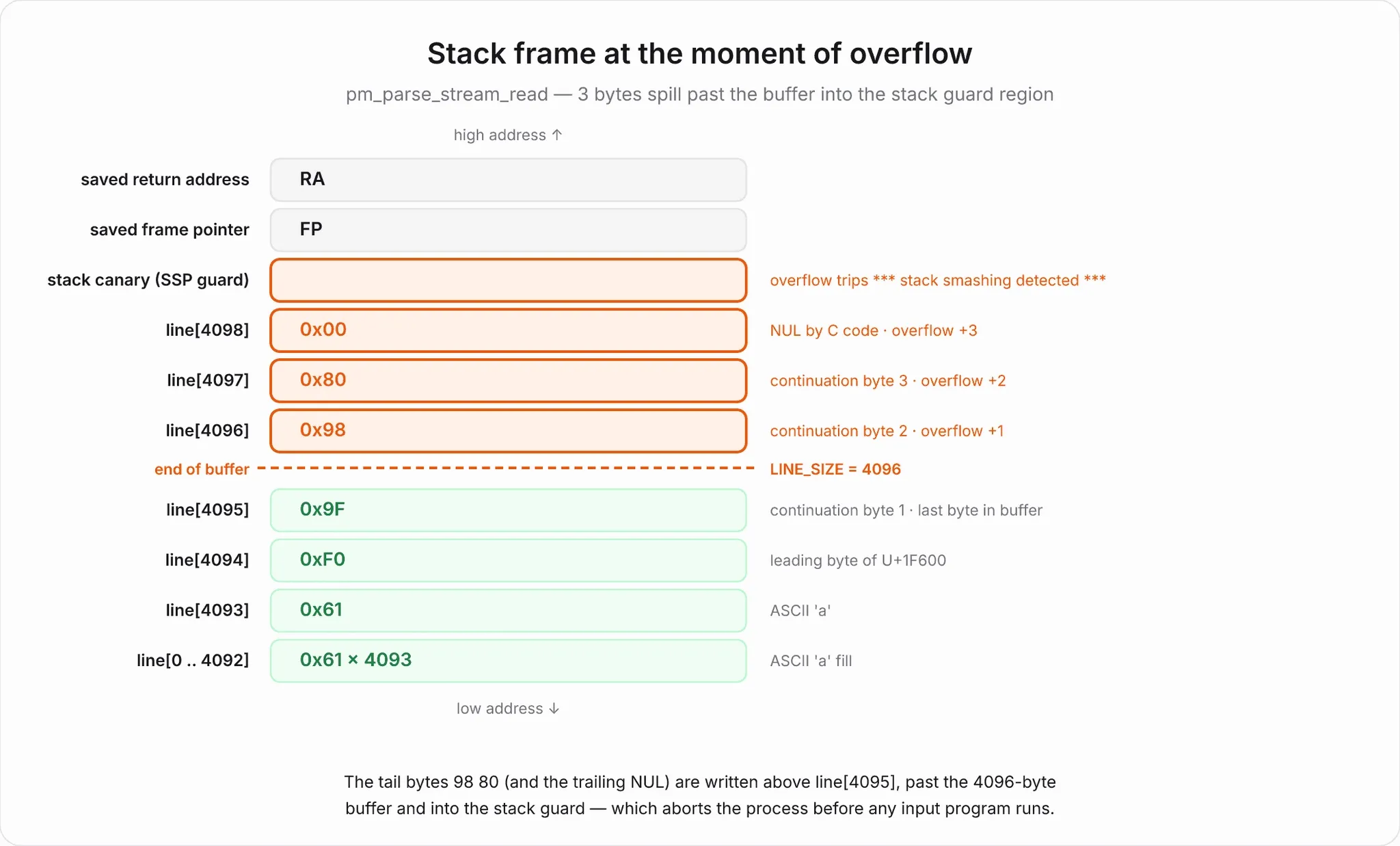 Stack frame at the moment of overflow

pm_parse_stream_read — 3 bytes spill past the buffer into the stack guard region

high address ↑

saved return address RA

saved frame pointer FP

stack canary (SSP guard) overflow trips *** stack smashing detected ***

line[4098] 0x00 NUL by C code · overflow +3

line[4097] 0x80 continuation byte 3 · overflow +2

line[4096] 0x98 continuation byte 2 · overflow +1

end of buffer LINE_SIZE = 4096

line[4095] 0x9F continuation byte 1 · last byte in buffer

line[4094] 0xF0 leading byte of U+1F600

line[4093] 0x61 ASCII 'a'

line[0 .. 4092] 0x61 × 4093 ASCII 'a' fill

low address ↓

The tail bytes 98 80 (and the trailing NUL) are written above line[4095], past the 4096-byte buffer and into the stack guard — which aborts the process before any input program runs.